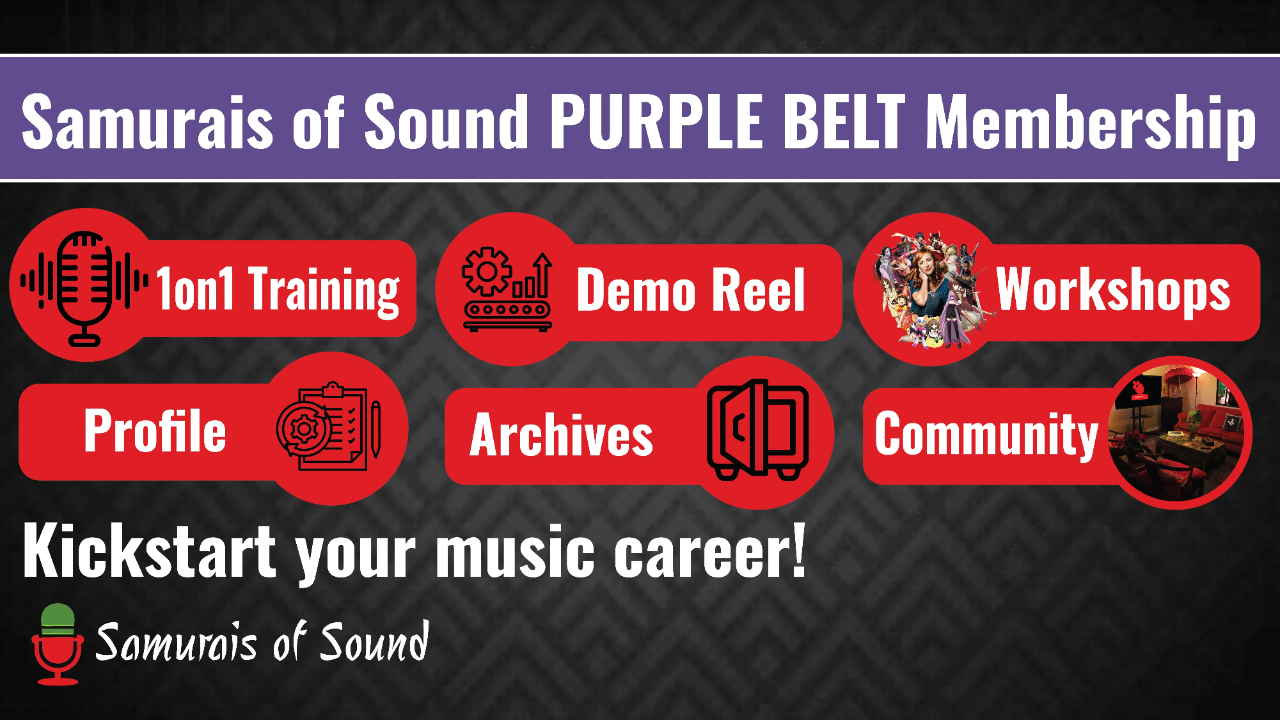 Samurais of Sound PURPLE BELT Membership

1on1 Training

Demo Reel

Workshops

Profile

Archives

Community

Kickstart your music career!

Samurais of Sound